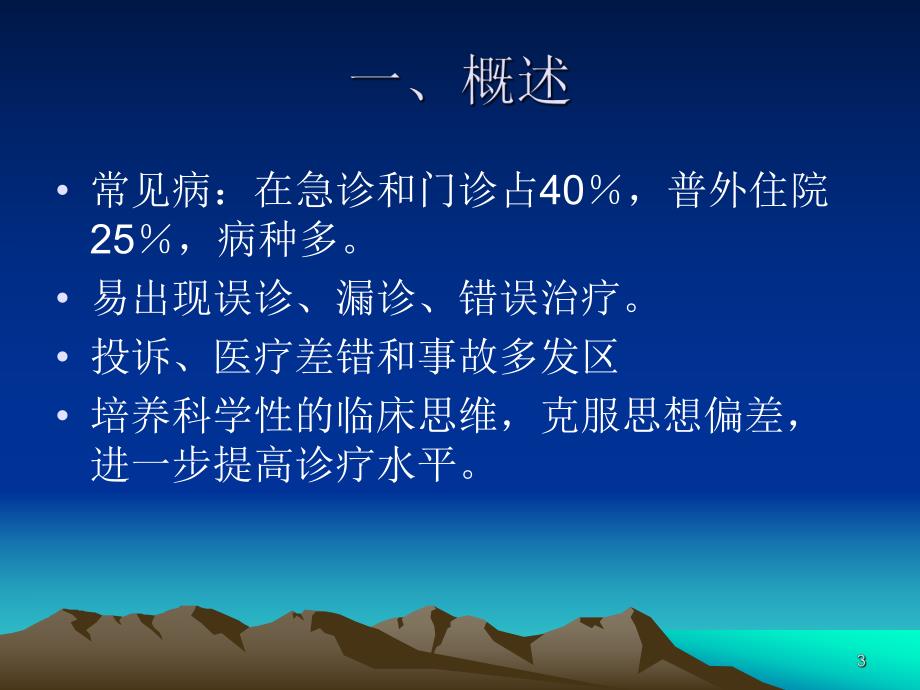 一、概述

• 常见病：在急诊和门诊占40％，普外住院25％，病种多。

• 易出现误诊、漏诊、错误治疗。

• 投诉、医疗差错和事故多发区

• 培养科学性的临床思维，克服思想偏差，进一步提高诊疗水平。

3